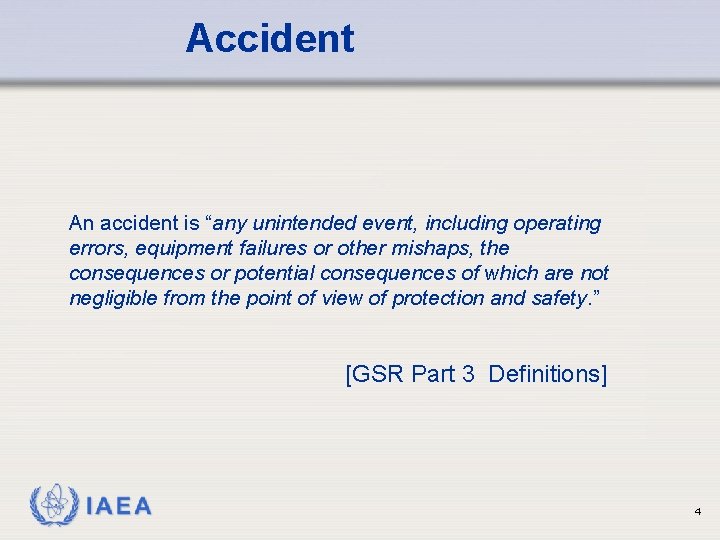 Accident

An accident is “any unintended event, including operating errors, equipment failures or other mishaps, the consequences or potential consequences of which are not negligible from the point of view of protection and safety.”

[GSR Part 3 Definitions]

IAEA

4